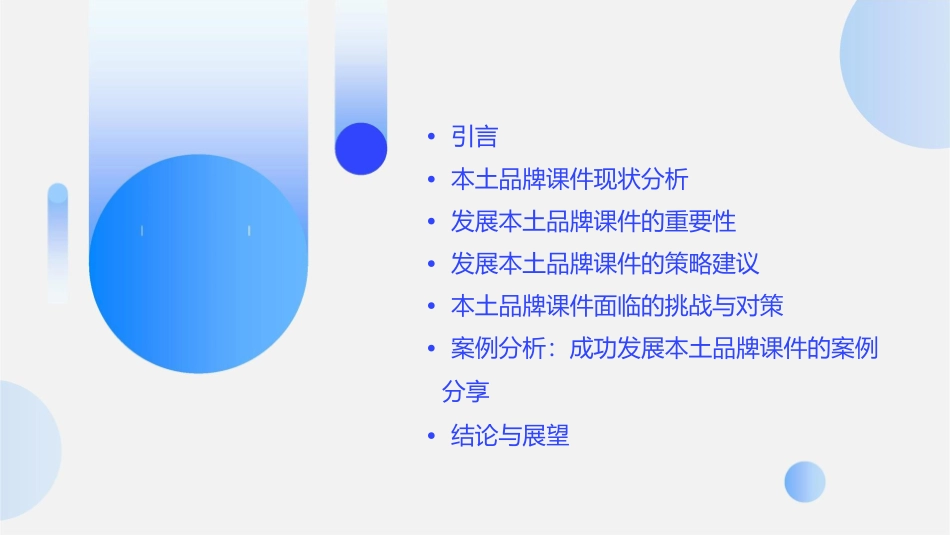 • 引言
• 本土品牌课件现状分析
• 发展本土品牌课件的重要性
• 发展本土品牌课件的策略建议
• 本土品牌课件面临的挑战与对策
• 案例分析：成功发展本土品牌课件的案例分享
• 结论与展望